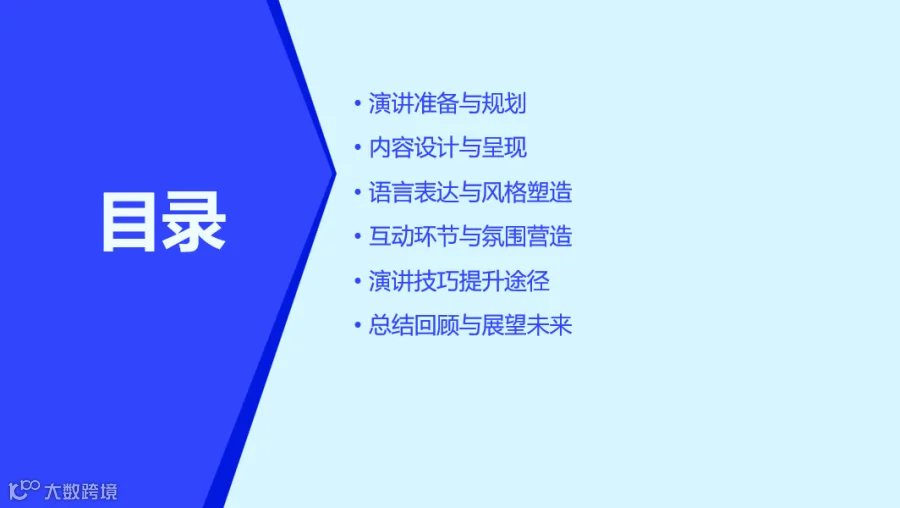 目录

• 演讲准备与规划
• 内容设计与呈现
• 语言表达与风格塑造
• 互动环节与氛围营造
• 演讲技巧提升途径
• 总结回顾与展望未来

大数跨境